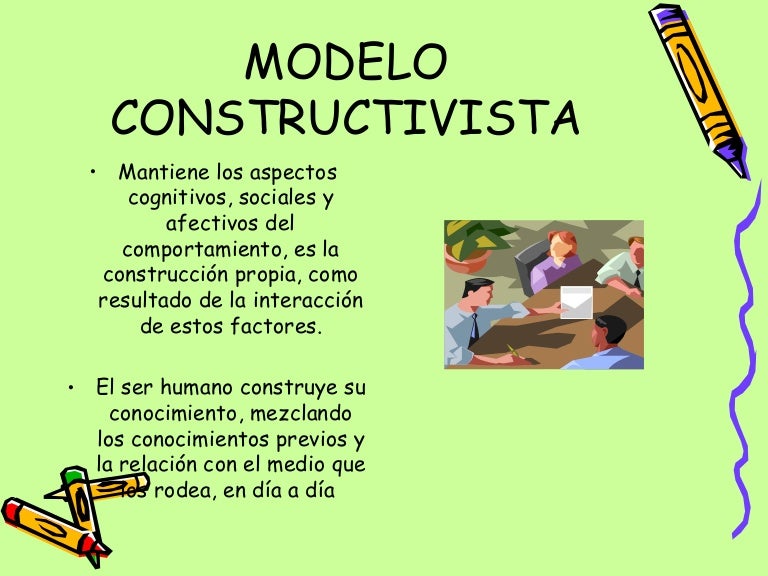 MODELO CONSTRUCTIVISTA

• Mantiene los aspectos cognitivos, sociales y afectivos del comportamiento, es la construcción propia, como resultado de la interacción de estos factores.

• El ser humano construye su conocimiento, mezclando los conocimientos previos y la relación con el medio que los rodea, en día a día